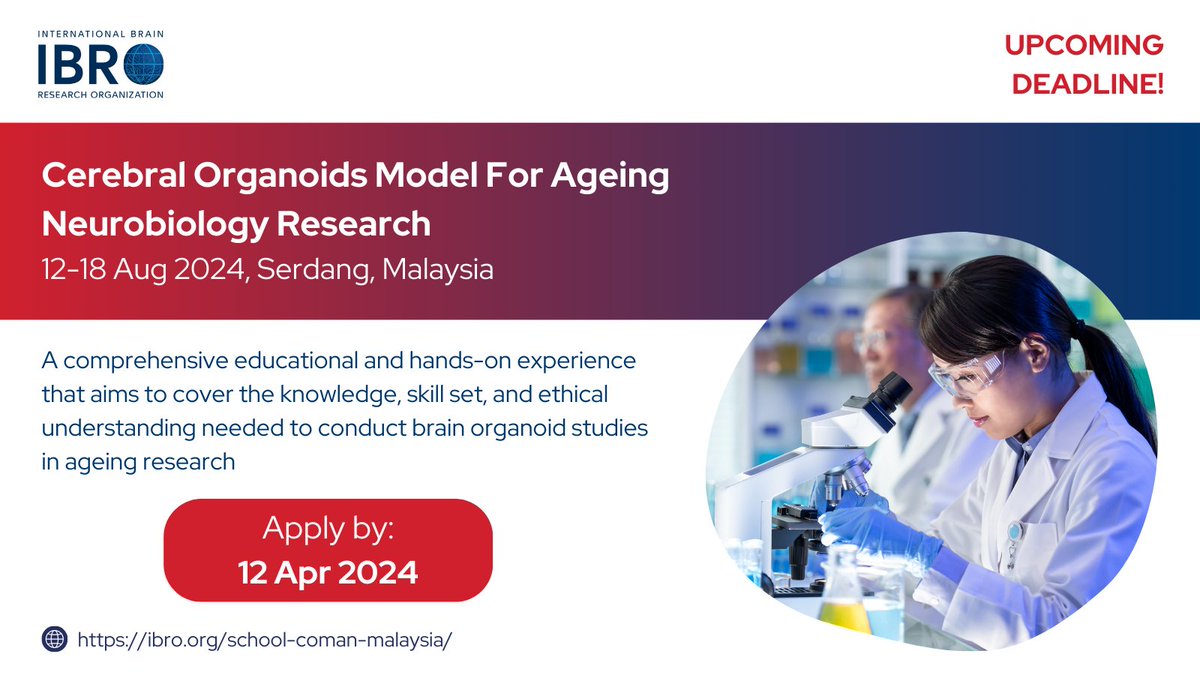 INTERNATIONAL BRAIN
IBRO
RESEARCH ORGANIZATION

UPCOMING DEADLINE!

Cerebral Organoids Model For Ageing Neurobiology Research
12-18 Aug 2024, Serdang, Malaysia

A comprehensive educational and hands-on experience that aims to cover the knowledge, skill set, and ethical understanding needed to conduct brain organoid studies in ageing research

Apply by:
12 Apr 2024

https://ibro.org/school-coman-malaysia/